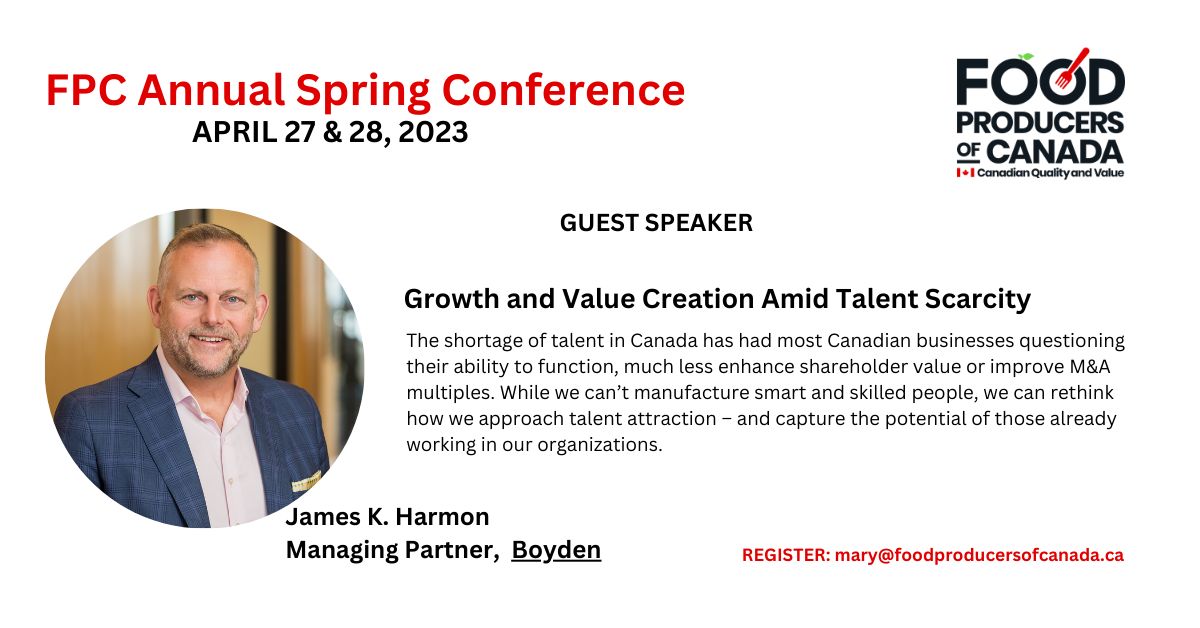 FPC Annual Spring Conference
APRIL 27 & 28, 2023

FOOD PRODUCERS OF CANADA
Canadian Quality and Value

GUEST SPEAKER

Growth and Value Creation Amid Talent Scarcity

The shortage of talent in Canada has had most Canadian businesses questioning their ability to function, much less enhance shareholder value or improve M&A multiples. While we can't manufacture smart and skilled people, we can rethink how we approach talent attraction – and capture the potential of those already working in our organizations.

James K. Harmon
Managing Partner, Boyden

REGISTER: mary@foodproducersofcanada.ca